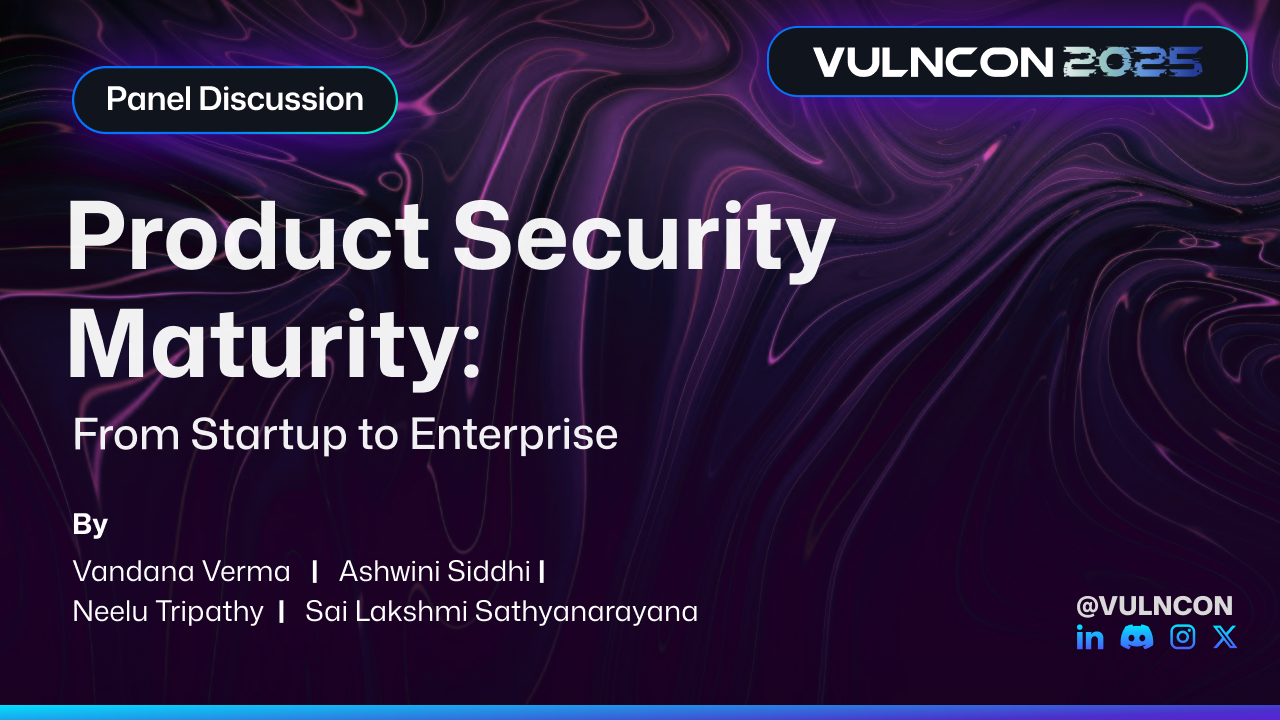 Panel Discussion

VULNCON 2025

Product Security Maturity:

From Startup to Enterprise

By

Vandana Verma | Ashwini Siddhi |
Neelu Tripathy | Sai Lakshmi Sathyanarayana

@VULNCON